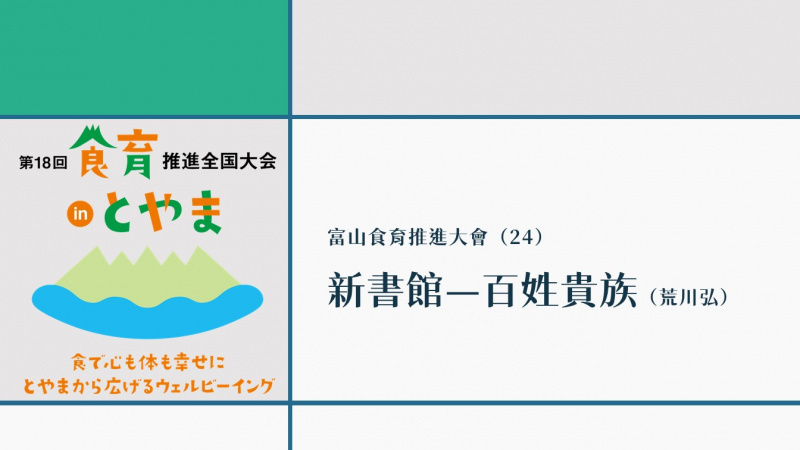 第18回 食育 推進全国大会

in とやま

食で心も体も幸せに
とやまから広げるウェルビーイング

富山食育推進大會（24）

新書館—百姓貴族（荒川弘）